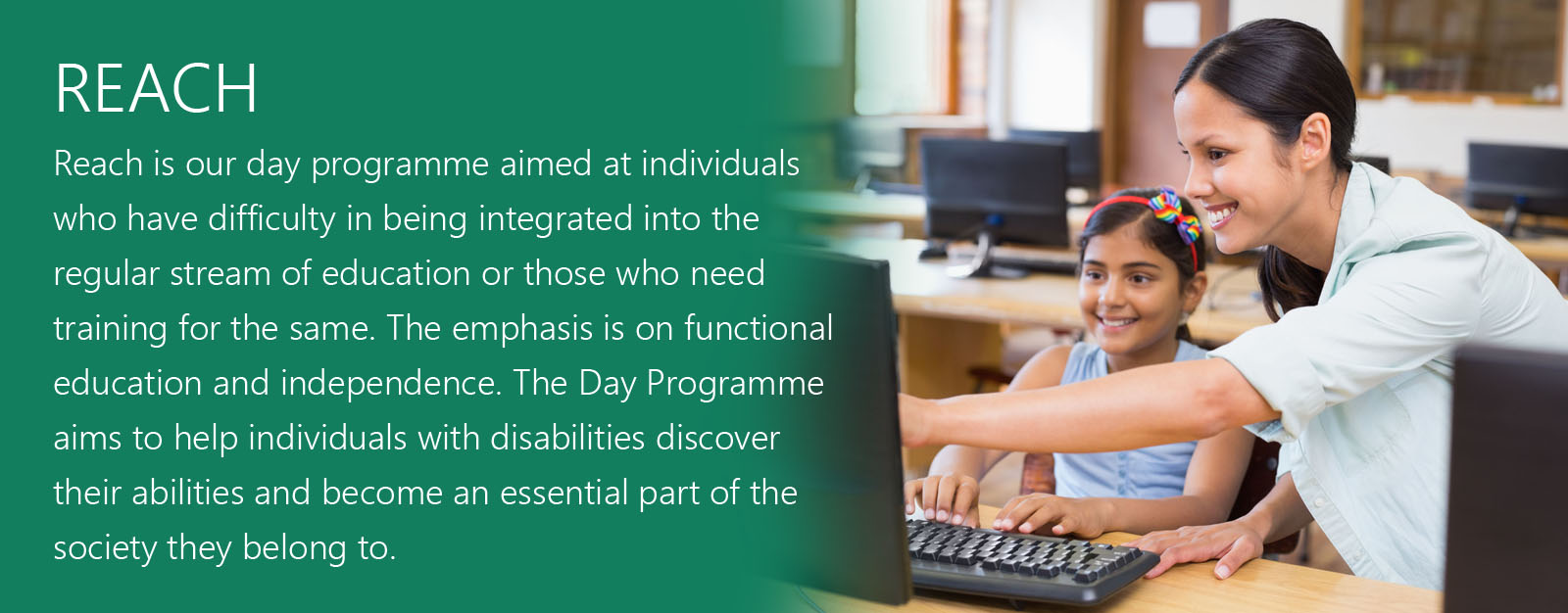 REACH

Reach is our day programme aimed at individuals who have difficulty in being integrated into the regular stream of education or those who need training for the same. The emphasis is on functional education and independence. The Day Programme aims to help individuals with disabilities discover their abilities and become an essential part of the society they belong to.